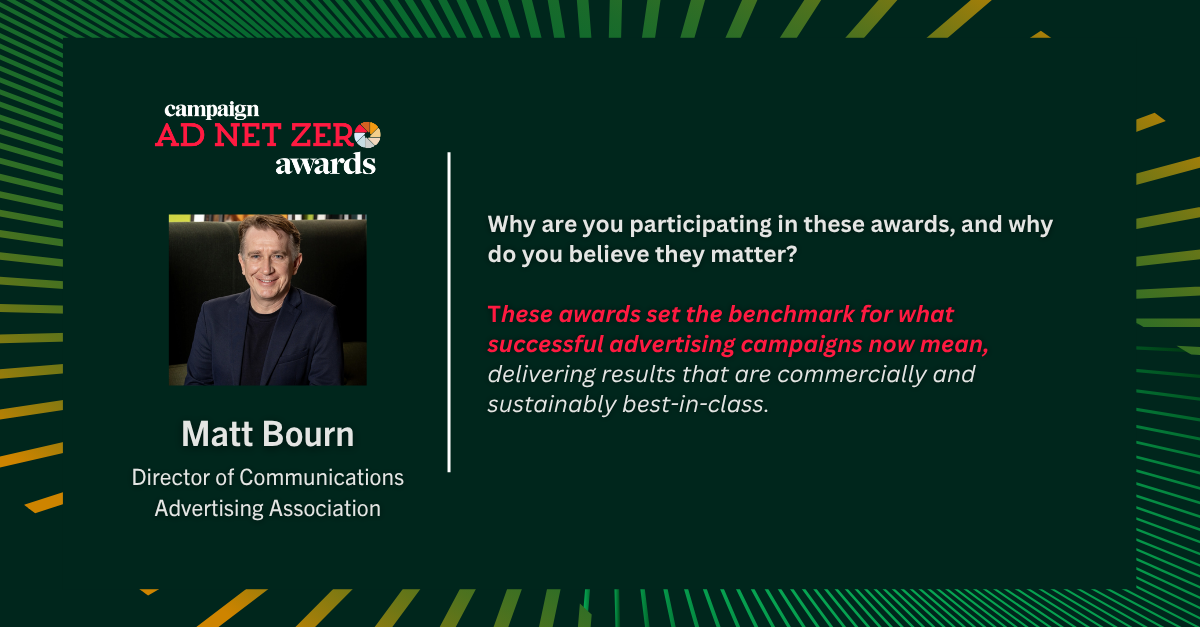 campaign
AD NET ZERO
awards

Matt Bourn
Director of Communications
Advertising Association

Why are you participating in these awards, and why do you believe they matter?

These awards set the benchmark for what successful advertising campaigns now mean, delivering results that are commercially and sustainably best-in-class.